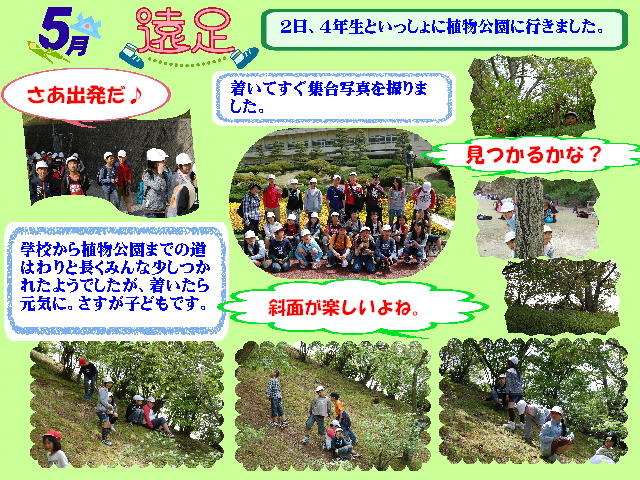 5月 遠足

2日、4年生といっしょに植物公園に行きました。

さあ出発だ♪

着いてすぐ集合写真を撮りました。

見つかるかな？

学校から植物公園までの道はわりと長くみんな少しつかれたようでしたが、着いたら元気に。さすが子どもです。

斜面が楽しいよね。